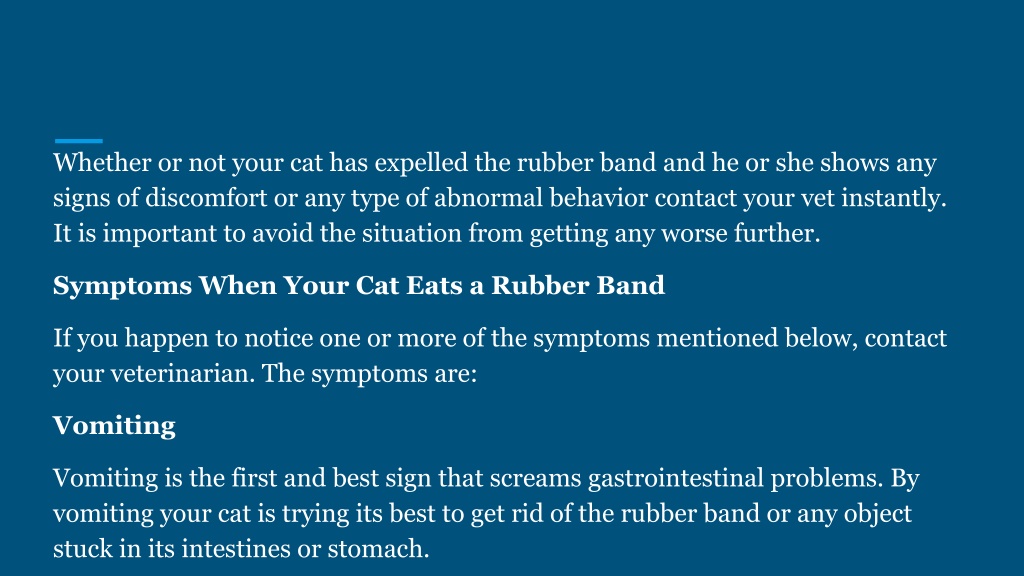 Whether or not your cat has expelled the rubber band and he or she shows any signs of discomfort or any type of abnormal behavior contact your vet instantly. It is important to avoid the situation from getting any worse further.

Symptoms When Your Cat Eats a Rubber Band

If you happen to notice one or more of the symptoms mentioned below, contact your veterinarian. The symptoms are:

Vomiting

Vomiting is the first and best sign that screams gastrointestinal problems. By vomiting your cat is trying its best to get rid of the rubber band or any object stuck in its intestines or stomach.